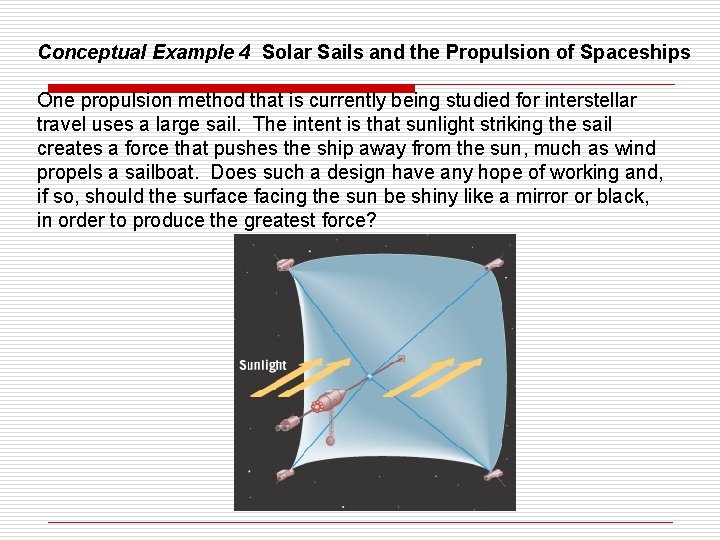 Conceptual Example 4  Solar Sails and the Propulsion of Spaceships

One propulsion method that is currently being studied for interstellar travel uses a large sail.  The intent is that sunlight striking the sail creates a force that pushes the ship away from the sun, much as wind propels a sailboat.  Does such a design have any hope of working and, if so, should the surface facing the sun be shiny like a mirror or black, in order to produce the greatest force?

Sunlight